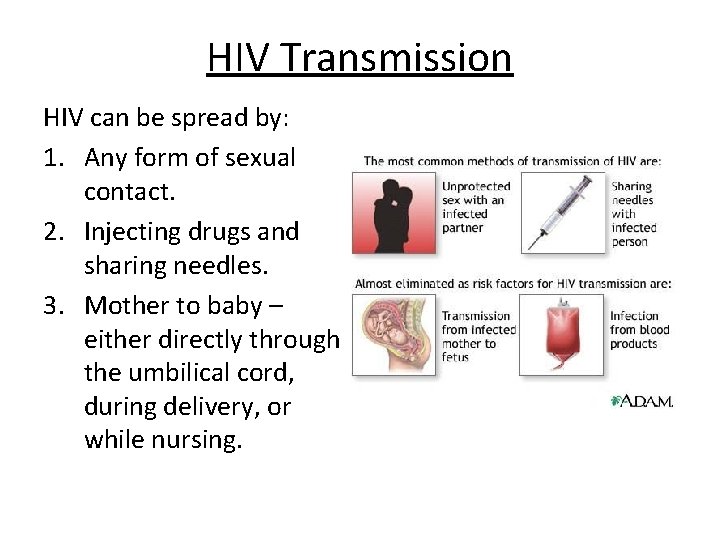 HIV Transmission

HIV can be spread by:

1. Any form of sexual contact.
2. Injecting drugs and sharing needles.
3. Mother to baby – either directly through the umbilical cord, during delivery, or while nursing.

The most common methods of transmission of HIV are:

Unprotected sex with an infected partner

Sharing needles with infected person

Almost eliminated as risk factors for HIV transmission are:

Transmission from infected mother to fetus

Infection from blood products

A.D.A.M.